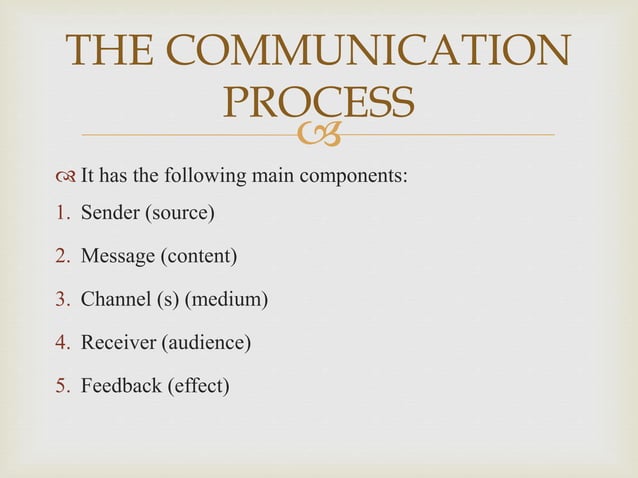 THE COMMUNICATION PROCESS

It has the following main components:

1. Sender (source)
2. Message (content)
3. Channel (s) (medium)
4. Receiver (audience)
5. Feedback (effect)